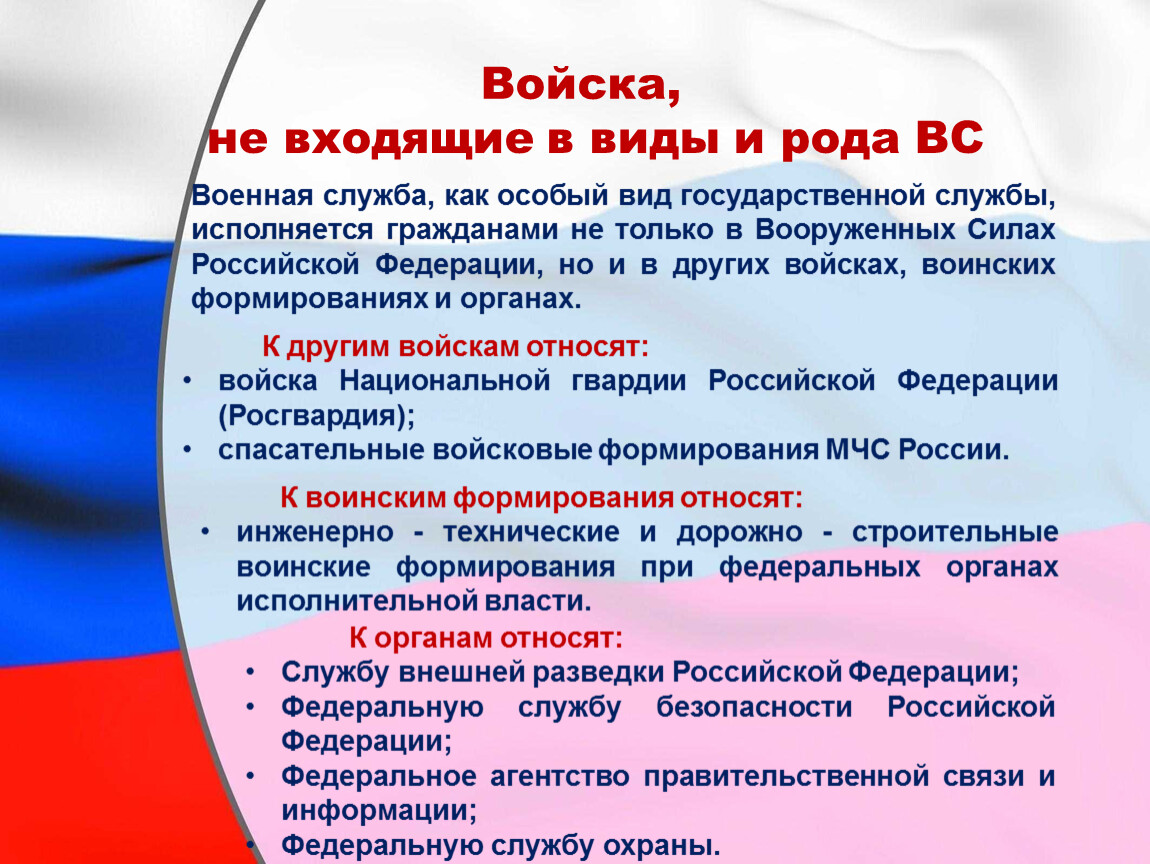 Войска,
не входящие в виды и рода ВС

Военная служба, как особый вид государственной службы, исполняется гражданами не только в Вооруженных Силах Российской Федерации, но и в других войсках, воинских формированиях и органах.

К другим войскам относят:
• войска Национальной гвардии Российской Федерации (Росгвардия);
• спасательные войсковые формирования МЧС России.

К воинским формирования относят:
• инженерно - технические и дорожно - строительные воинские формирования при федеральных органах исполнительной власти.

К органам относят:
• Службу внешней разведки Российской Федерации;
• Федеральную службу безопасности Российской Федерации;
• Федеральное агентство правительственной связи и информации;
• Федеральную службу охраны.